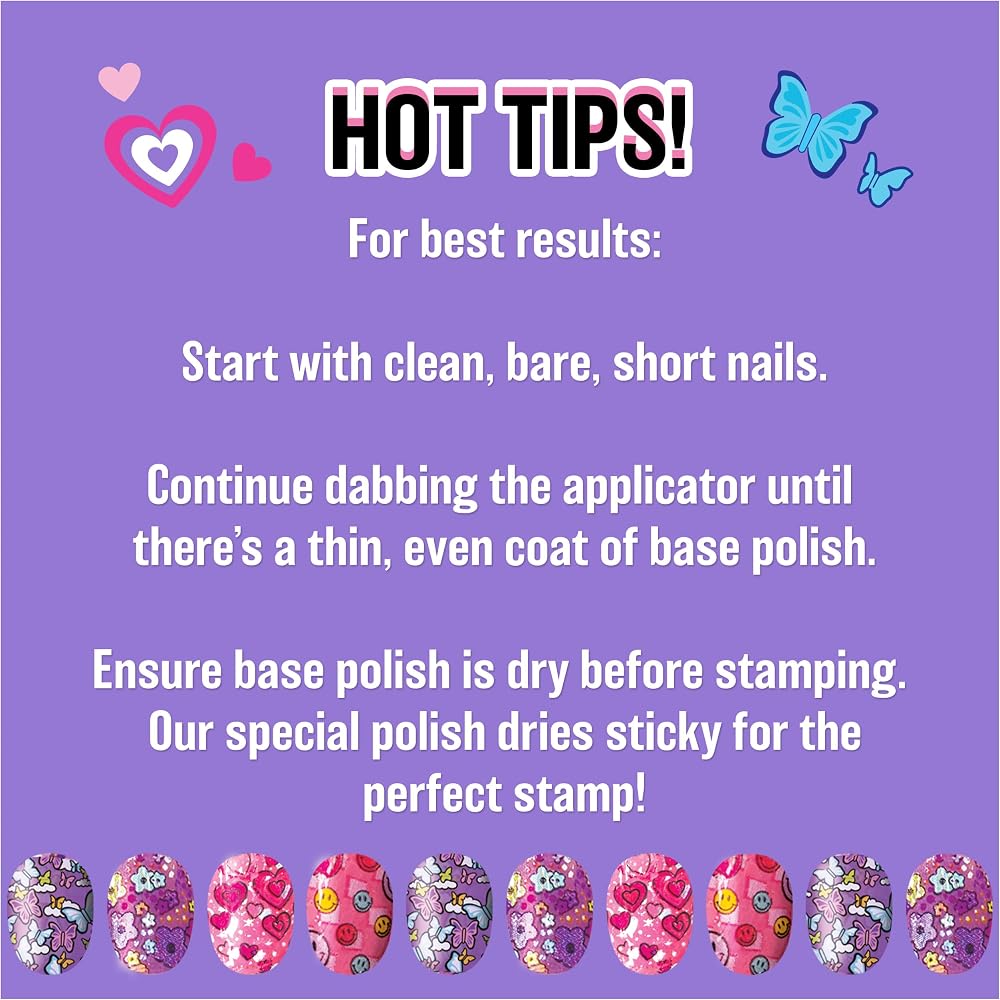 HOT TIPS!

For best results:

Start with clean, bare, short nails.

Continue dabbing the applicator until there's a thin, even coat of base polish.

Ensure base polish is dry before stamping. Our special polish dries sticky for the perfect stamp!